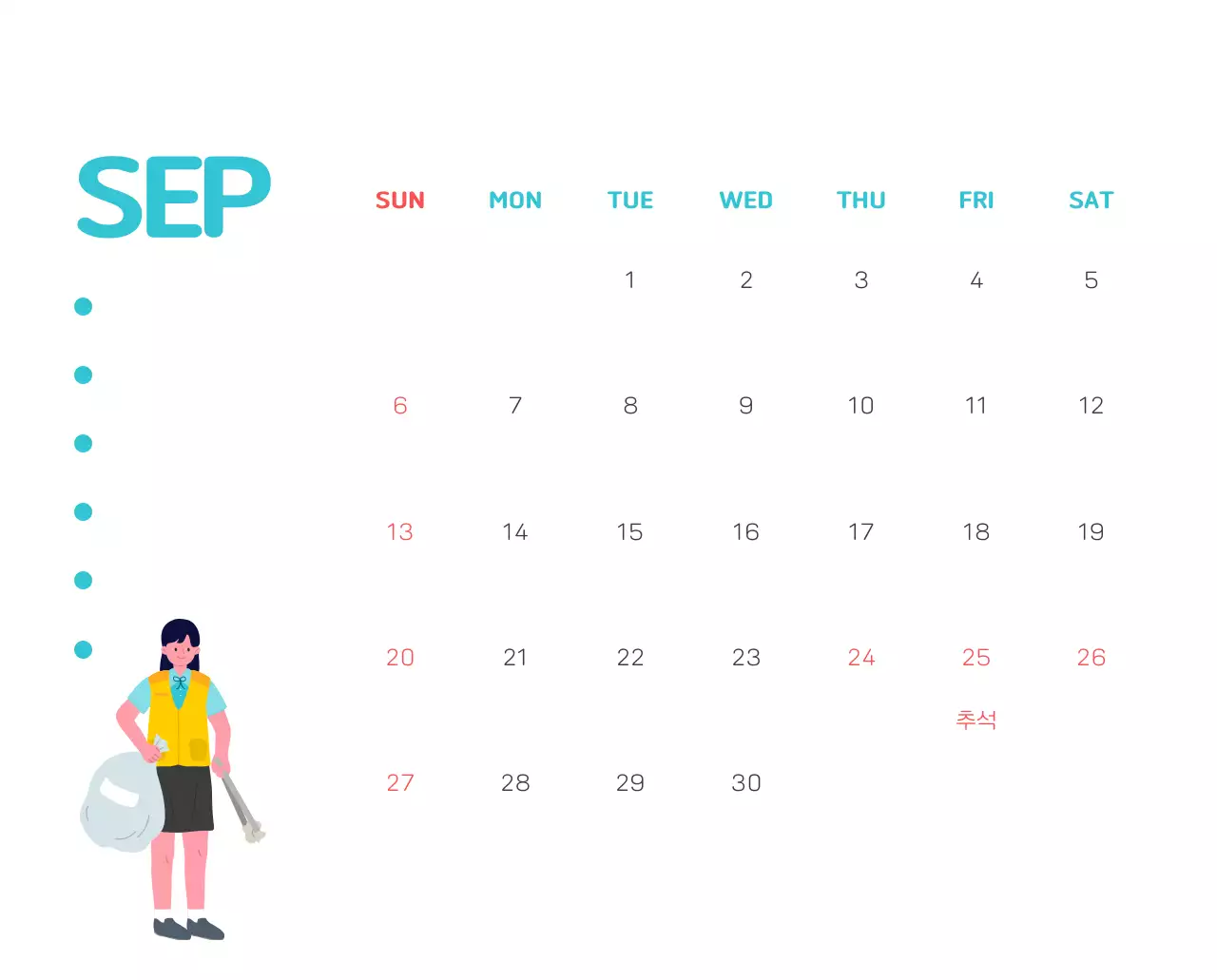 SEP

| SUN | MON | TUE | WED | THU | FRI | SAT |
|---|---|---|---|---|---|---|
| | | 1 | 2 | 3 | 4 | 5 |
| 6 | 7 | 8 | 9 | 10 | 11 | 12 |
| 13 | 14 | 15 | 16 | 17 | 18 | 19 |
| 20 | 21 | 22 | 23 | 24 | 25 추석 | 26 |
| 27 | 28 | 29 | 30 | | | |